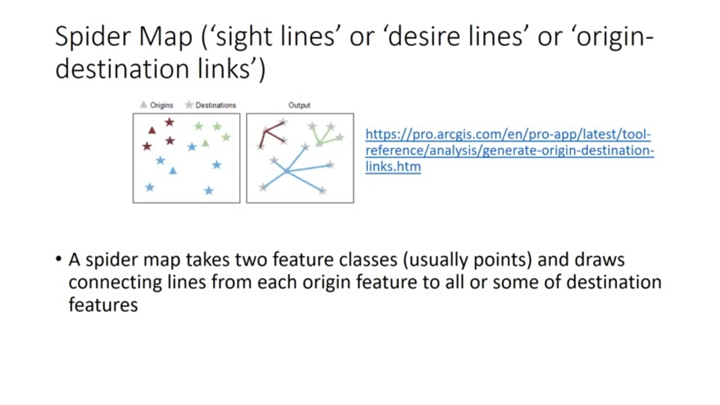 Spider Map ('sight lines' or 'desire lines' or 'origin-destination links')

Origins Destinations

Output

https://pro.arcgis.com/en/pro-app/latest/tool-reference/analysis/generate-origin-destination-links.htm

• A spider map takes two feature classes (usually points) and draws connecting lines from each origin feature to all or some of destination features